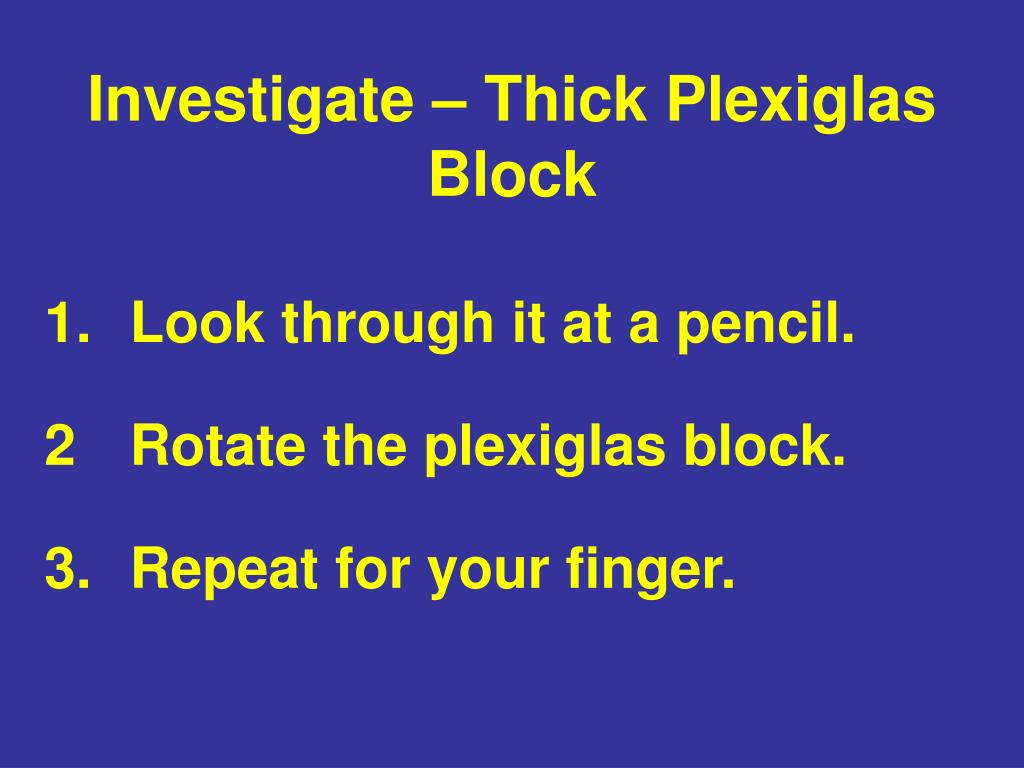 Investigate – Thick Plexiglas Block

1. Look through it at a pencil.

2 Rotate the plexiglas block.

3. Repeat for your finger.